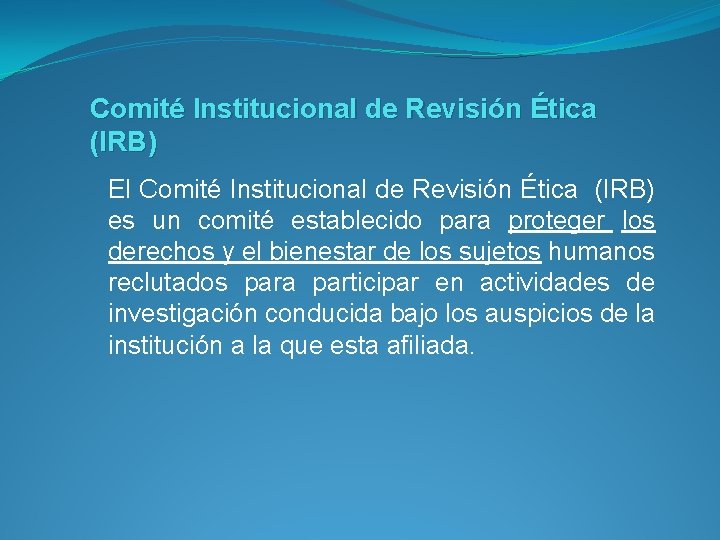 Comité Institucional de Revisión Ética (IRB)

El Comité Institucional de Revisión Ética (IRB) es un comité establecido para proteger los derechos y el bienestar de los sujetos humanos reclutados para participar en actividades de investigación conducida bajo los auspicios de la institución a la que esta afiliada.